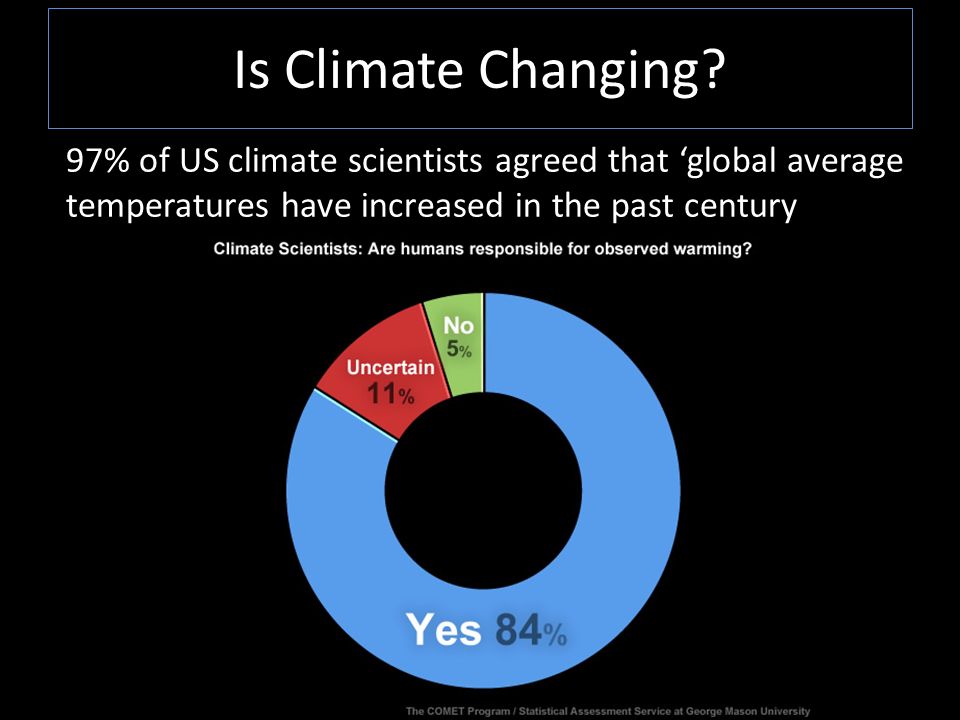 Is Climate Changing?

97% of US climate scientists agreed that ‘global average temperatures have increased in the past century

Climate Scientists: Are humans responsible for observed warming?

No 5%

Uncertain 11%

Yes 84%

The COMET Program / Statistical Assessment Service at George Mason University